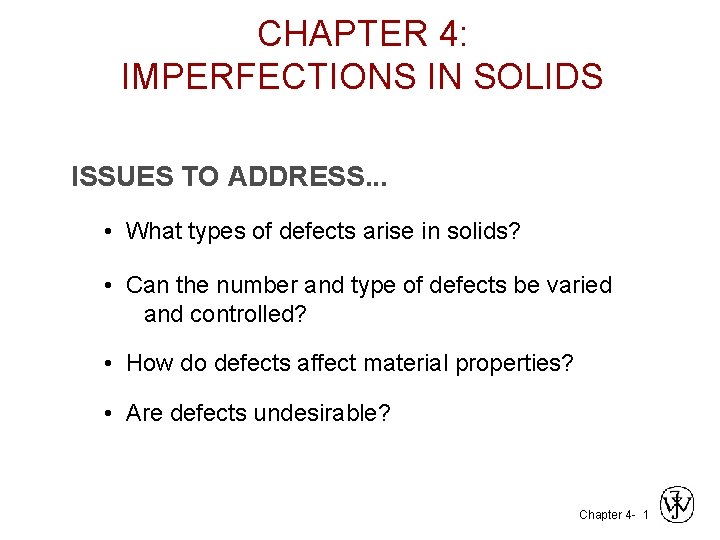 CHAPTER 4:
IMPERFECTIONS IN SOLIDS

ISSUES TO ADDRESS...

• What types of defects arise in solids?

• Can the number and type of defects be varied and controlled?

• How do defects affect material properties?

• Are defects undesirable?

Chapter 4- 1